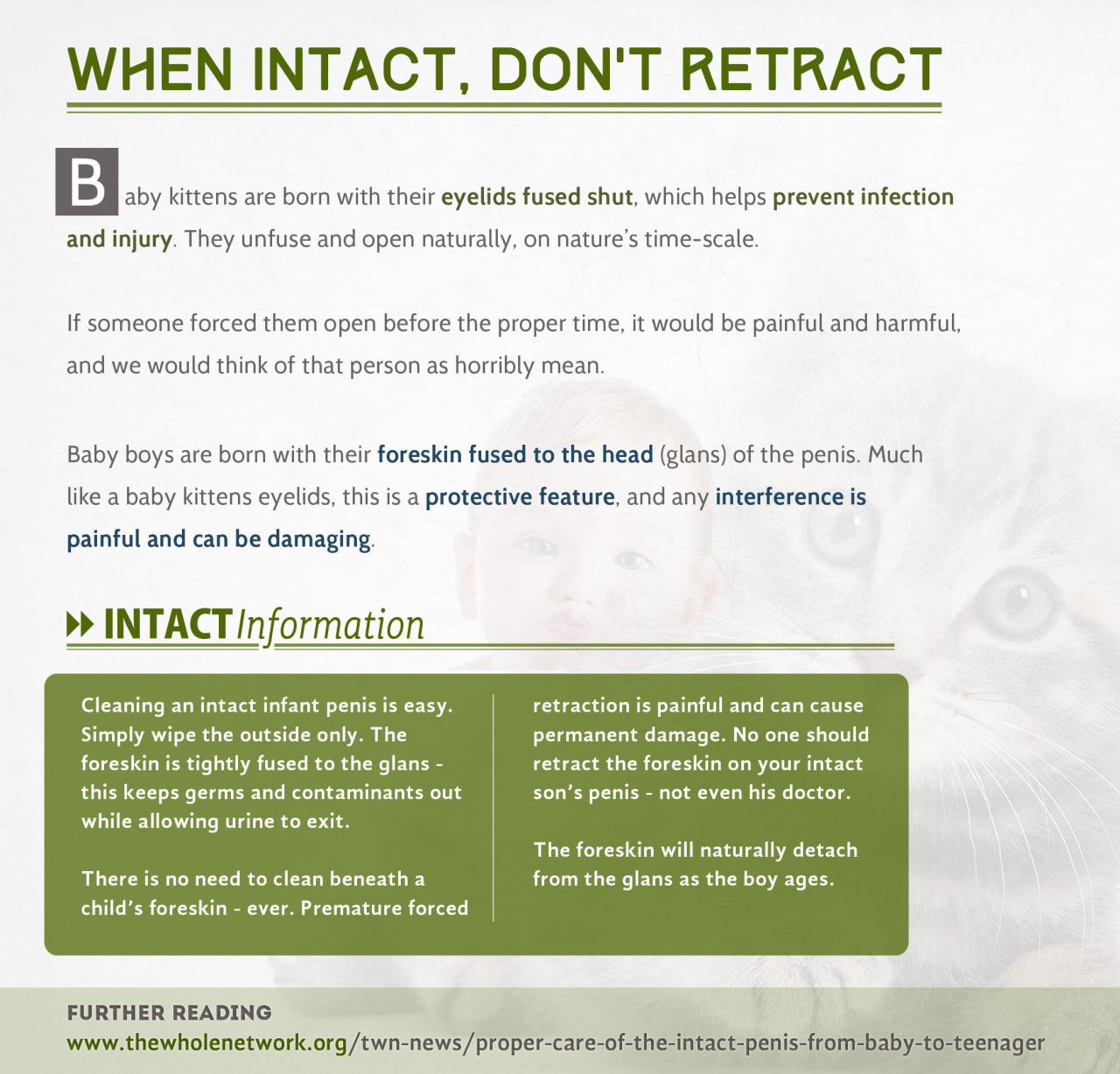 WHEN INTACT, DON'T RETRACT

Baby kittens are born with their eyelids fused shut, which helps prevent infection and injury. They unfuse and open naturally, on nature's time-scale.

If someone forced them open before the proper time, it would be painful and harmful, and we would think of that person as horribly mean.

Baby boys are born with their foreskin fused to the head (glans) of the penis. Much like a baby kittens eyelids, this is a protective feature, and any interference is painful and can be damaging.

INTACT Information

Cleaning an intact infant penis is easy. Simply wipe the outside only. The foreskin is tightly fused to the glans - this keeps germs and contaminants out while allowing urine to exit.

There is no need to clean beneath a child's foreskin - ever. Premature forced retraction is painful and can cause permanent damage. No one should retract the foreskin on your intact son's penis - not even his doctor.

The foreskin will naturally detach from the glans as the boy ages.

FURTHER READING
www.thewholenetwork.org/twn-news/proper-care-of-the-intact-penis-from-baby-to-teenager